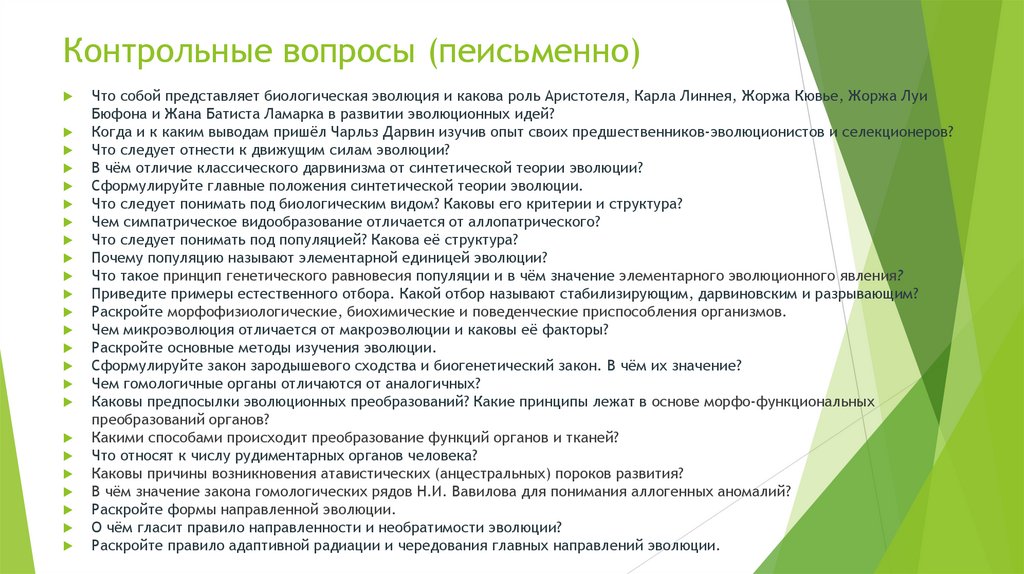 Контрольные вопросы (пеисьменно)

Что собой представляет биологическая эволюция и какова роль Аристотеля, Карла Линнея, Жоржа Кювье, Жоржа Луи Бюфона и Жана Батиста Ламарка в развитии эволюционных идей?
Когда и к каким выводам пришёл Чарльз Дарвин изучив опыт своих предшественников-эволюционистов и селекционеров?
Что следует отнести к движущим силам эволюции?
В чём отличие классического дарвинизма от синтетической теории эволюции?
Сформулируйте главные положения синтетической теории эволюции.
Что следует понимать под биологическим видом? Каковы его критерии и структура?
Чем симпатрическое видообразование отличается от аллопатрического?
Что следует понимать под популяцией? Какова её структура?
Почему популяцию называют элементарной единицей эволюции?
Что такое принцип генетического равновесия популяции и в чём значение элементарного эволюционного явления?
Приведите примеры естественного отбора. Какой отбор называют стабилизирующим, дарвиновским и разрывающим?
Раскройте морфофизиологические, биохимические и поведенческие приспособления организмов.
Чем микроэволюция отличается от макроэволюции и каковы её факторы?
Раскройте основные методы изучения эволюции.
Сформулируйте закон зародышевого сходства и биогенетический закон. В чём их значение?
Чем гомологичные органы отличаются от аналогичных?
Каковы предпосылки эволюционных преобразований? Какие принципы лежат в основе морфо-функциональных преобразований органов?
Какими способами происходит преобразование функций органов и тканей?
Что относят к числу рудиментарных органов человека?
Каковы причины возникновения атавистических (анцестральных) пороков развития?
В чём значение закона гомологических рядов Н.И. Вавилова для понимания аллогенных аномалий?
Раскройте формы направленной эволюции.
О чём гласит правило направленности и необратимости эволюции?
Раскройте правило адаптивной радиации и чередования главных направлений эволюции.